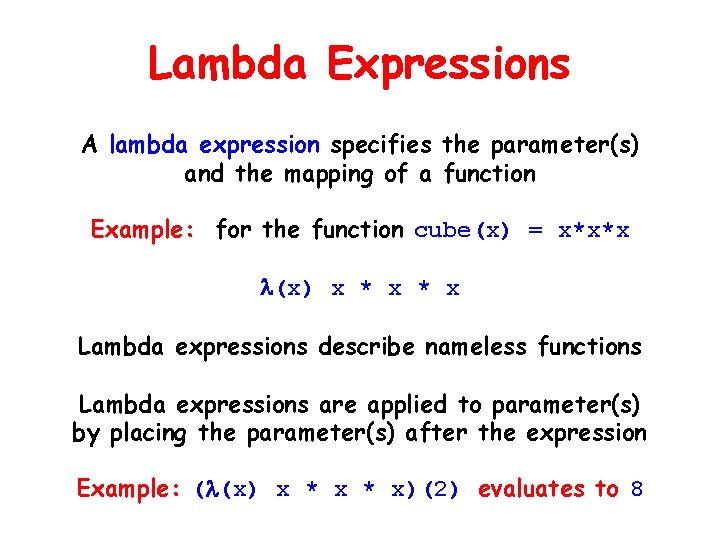 Lambda Expressions

A lambda expression specifies the parameter(s) and the mapping of a function

Example: for the function cube(x) = x*x*x

λ(x) x * x * x

Lambda expressions describe nameless functions

Lambda expressions are applied to parameter(s) by placing the parameter(s) after the expression

Example: (λ(x) x * x * x)(2) evaluates to 8